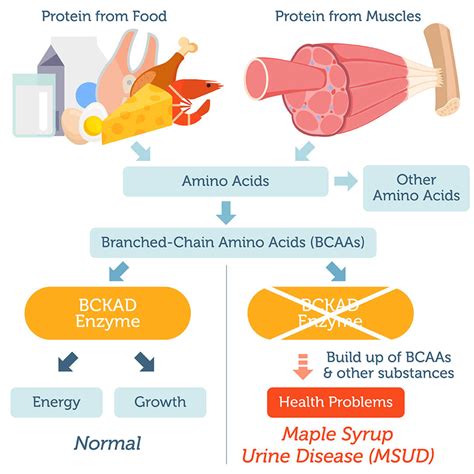 Protein from Food

Protein from Muscles

Amino Acids

Other Amino Acids

Branched-Chain Amino Acids (BCAAs)

BCKAD Enzyme

Energy

Growth

Normal

BCKAD Enzyme

Build up of BCAAs & other substances

Health Problems

Maple Syrup Urine Disease (MSUD)